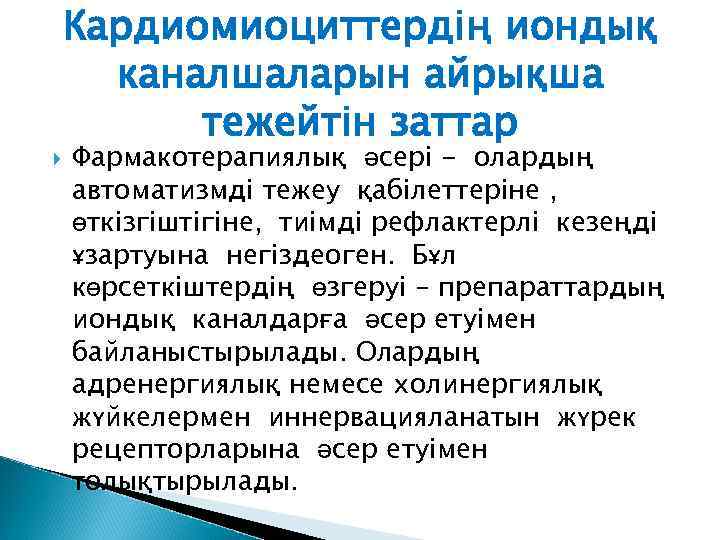 Кардиомиоциттердің иондық каналшаларын айрықша тежейтін заттар

Фармакотерапиялық әсері – олардың автоматизмді тежеу қабілеттеріне , өткізгіштігіне, тиімді рефлактерлі кезеңді ұзартуына негіздеоген. Бұл көрсеткіштердің өзгеруі – препараттардың иондық каналдарға әсер етуімен байланыстырылады. Олардың адренергиялық немесе холинергиялық жүйкелермен иннервацияланатын жүрек рецепторларына әсер етуімен толықтырылады.